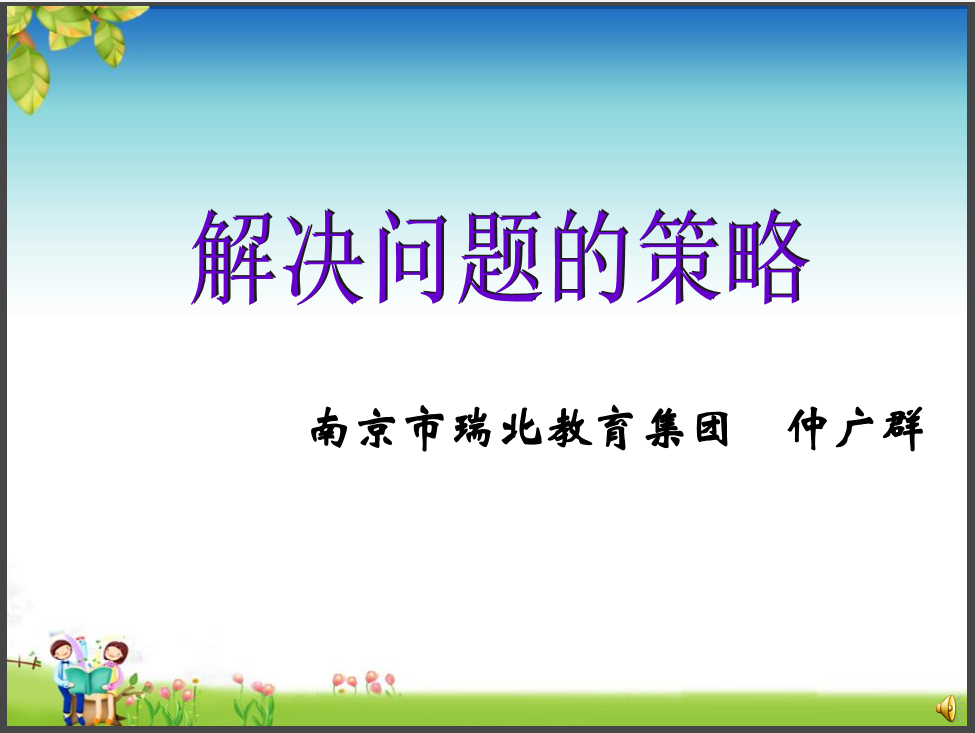 解决问题的策略

南京市瑞北教育集团　仲广群